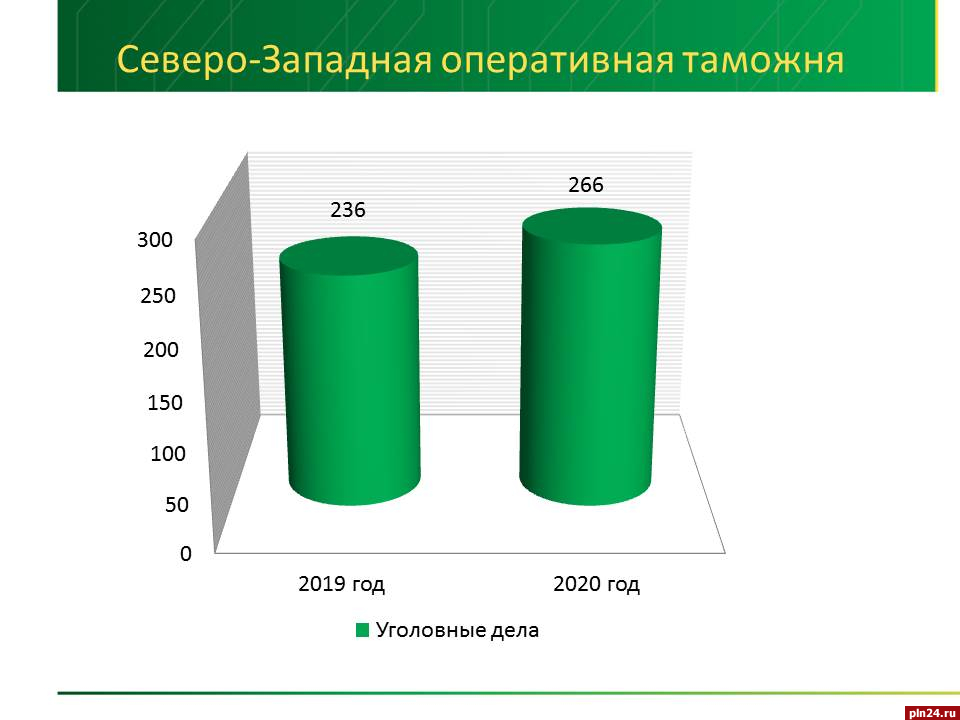 Северо-Западная оперативная таможня

236

266

300

250

200

150

100

50

0

2019 год

2020 год

Уголовные дела

pln24.ru